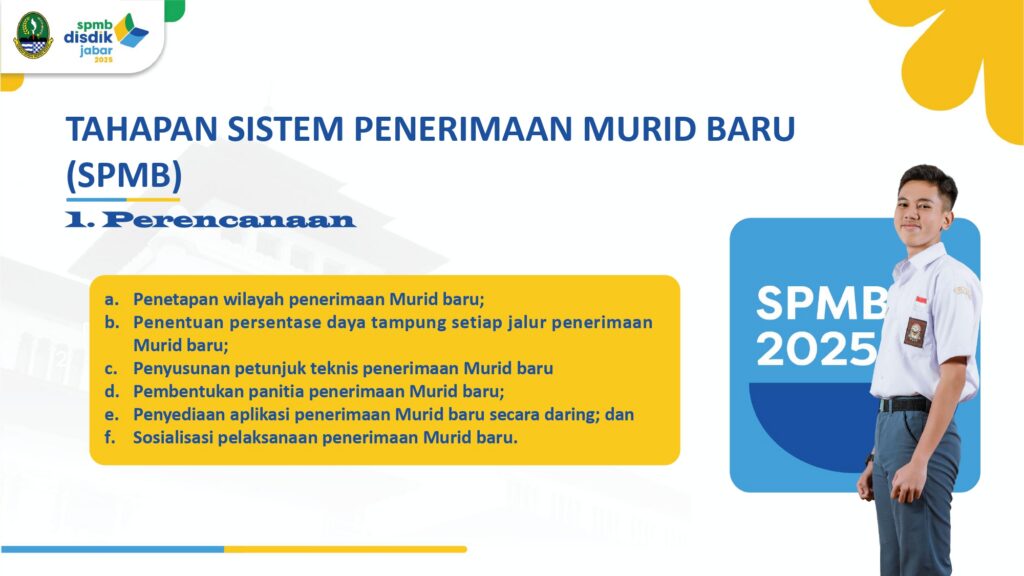 spmb
disdik
jabar
2025

TAHAPAN SISTEM PENERIMAAN MURID BARU (SPMB)

1. Perencanaan

a. Penetapan wilayah penerimaan Murid baru;
b. Penentuan persentase daya tampung setiap jalur penerimaan Murid baru;
c. Penyusunan petunjuk teknis penerimaan Murid baru
d. Pembentukan panitia penerimaan Murid baru;
e. Penyediaan aplikasi penerimaan Murid baru secara daring; dan
f. Sosialisasi pelaksanaan penerimaan Murid baru.

SPMB
2025